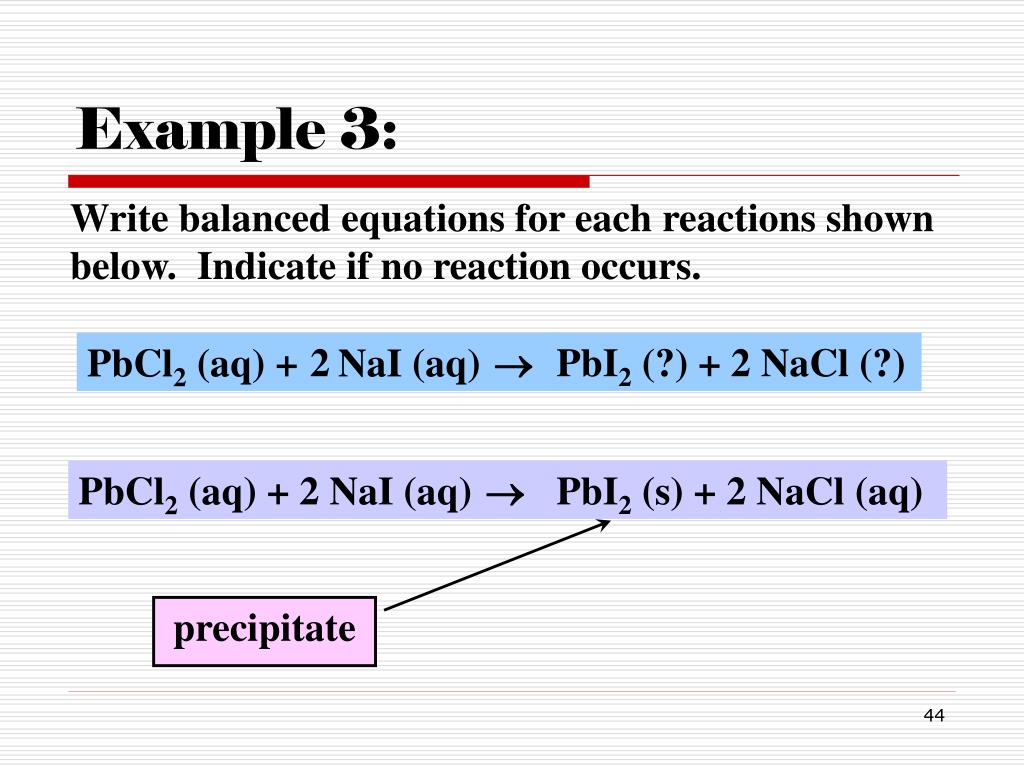 Example 3:

Write balanced equations for each reactions shown below. Indicate if no reaction occurs.

$PbCl_2$ (aq) + 2 NaI (aq) $\rightarrow$ $PbI_2$ (?) + 2 NaCl (?)

$PbCl_2$ (aq) + 2 NaI (aq) $\rightarrow$ $PbI_2$ (s) + 2 NaCl (aq)

precipitate

44